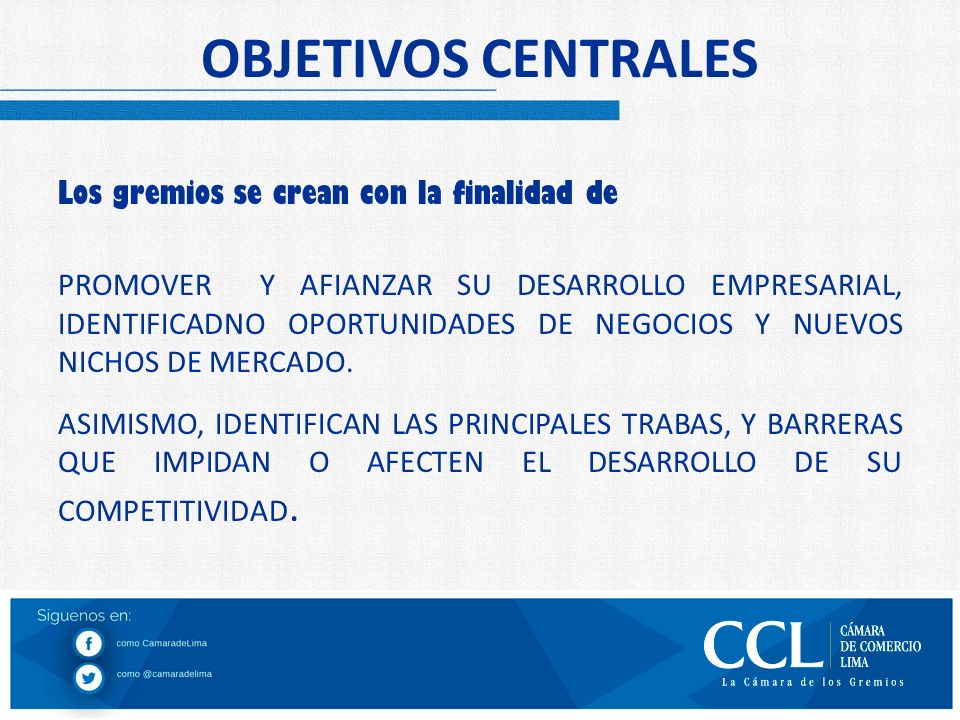 OBJETIVOS CENTRALES

Los gremios se crean con la finalidad de

PROMOVER Y AFIANZAR SU DESARROLLO EMPRESARIAL, IDENTIFICADNO OPORTUNIDADES DE NEGOCIOS Y NUEVOS NICHOS DE MERCADO.

ASIMISMO, IDENTIFICAN LAS PRINCIPALES TRABAS, Y BARRERAS QUE IMPIDAN O AFECTEN EL DESARROLLO DE SU COMPETITIVIDAD.

Siguenos en:
como CamaradeLima
como @camaradelima

CCL CÁMARA DE COMERCIO LIMA
La Cámara de los Gremios